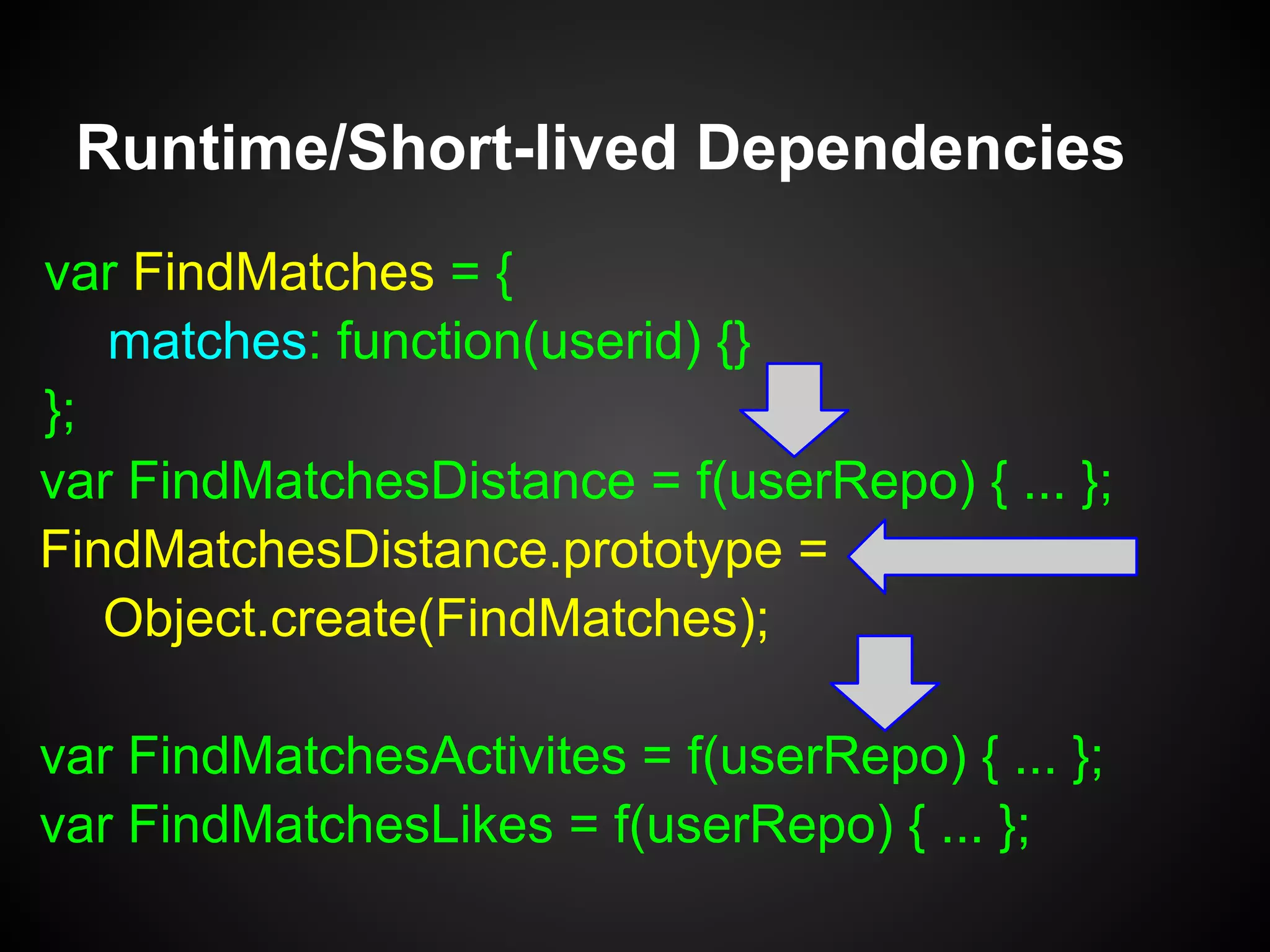 Runtime/Short-lived Dependencies

var FindMatches = {
matches: function(userid) {}
};
var FindMatchesDistance = f(userRepo) { ... };
FindMatchesDistance.prototype =
Object.create(FindMatches);

var FindMatchesActivites = f(userRepo) { ... };
var FindMatchesLikes = f(userRepo) { ... };